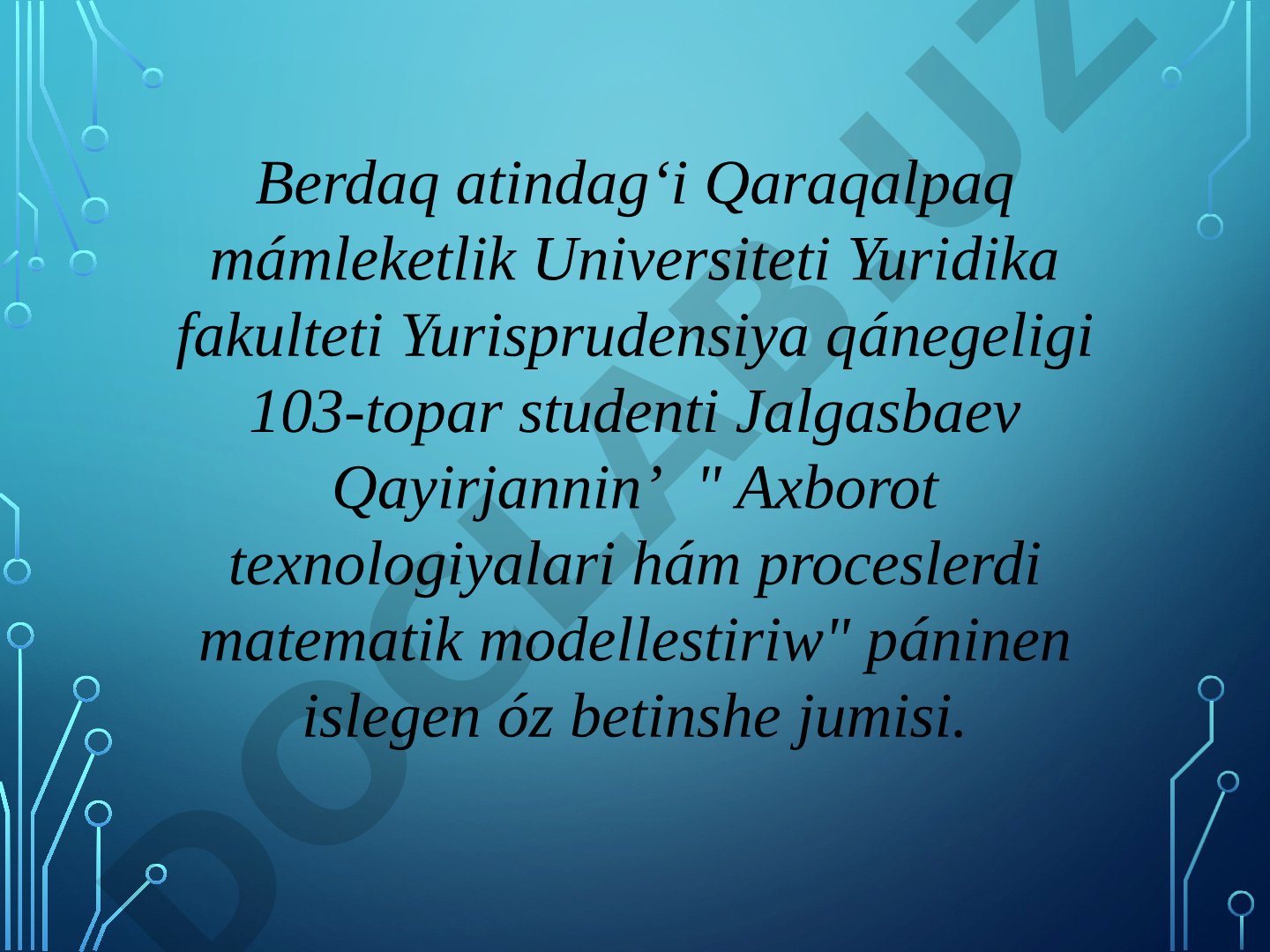 Berdaq atindag‘i Qaraqalpaq mámleketlik Universiteti Yuridika fakulteti Yurisprudensiya qánegeligi 103-topar studenti Jalgasbaev Qayirjannin’ " Axborot texnologiyalari hám proceslerdi matematik modellestiriw" páninen islegen óz betinshe jumisi.

DOCLAB.UZ